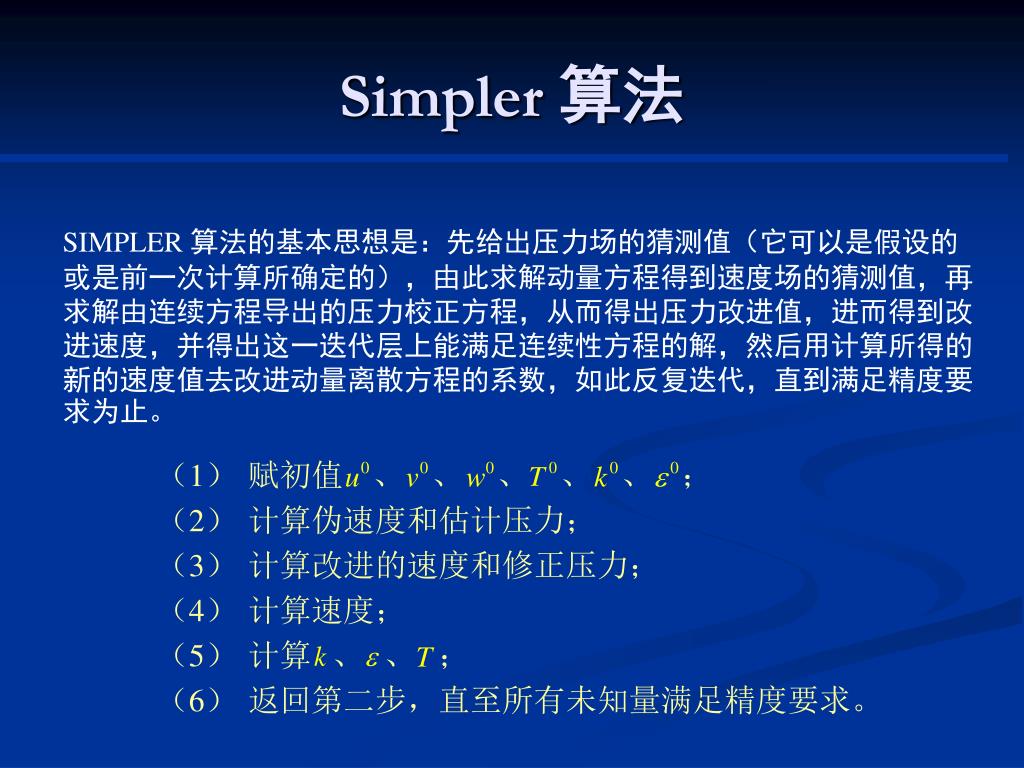 Simpler 算法

SIMPLER 算法的基本思想是：先给出压力场的猜测值（它可以是假设的或是前一次计算所确定的），由此求解动量方程得到速度场的猜测值，再求解由连续方程导出的压力校正方程，从而得出压力改进值，进而得到改进速度，并得出这一迭代层上能满足连续性方程的解，然后用计算所得的新的速度值去改进动量离散方程的系数，如此反复迭代，直到满足精度要求为止。

（1） 赋初值$u^0$、$v^0$、$w^0$、$T^0$、$k^0$、$\varepsilon^0$；
（2） 计算伪速度和估计压力；
（3） 计算改进的速度和修正压力；
（4） 计算速度；
（5） 计算$k$、$\varepsilon$、$T$；
（6） 返回第二步，直至所有未知量满足精度要求。